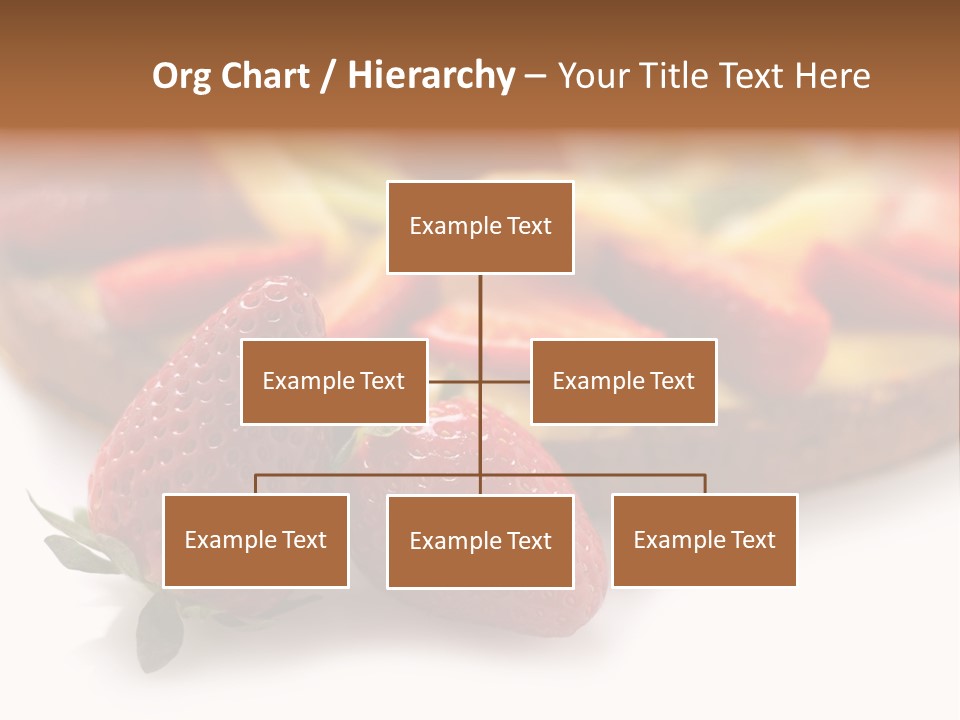 Org Chart / Hierarchy – Your Title Text Here

Example Text

Example Text

Example Text

Example Text

Example Text

Example Text